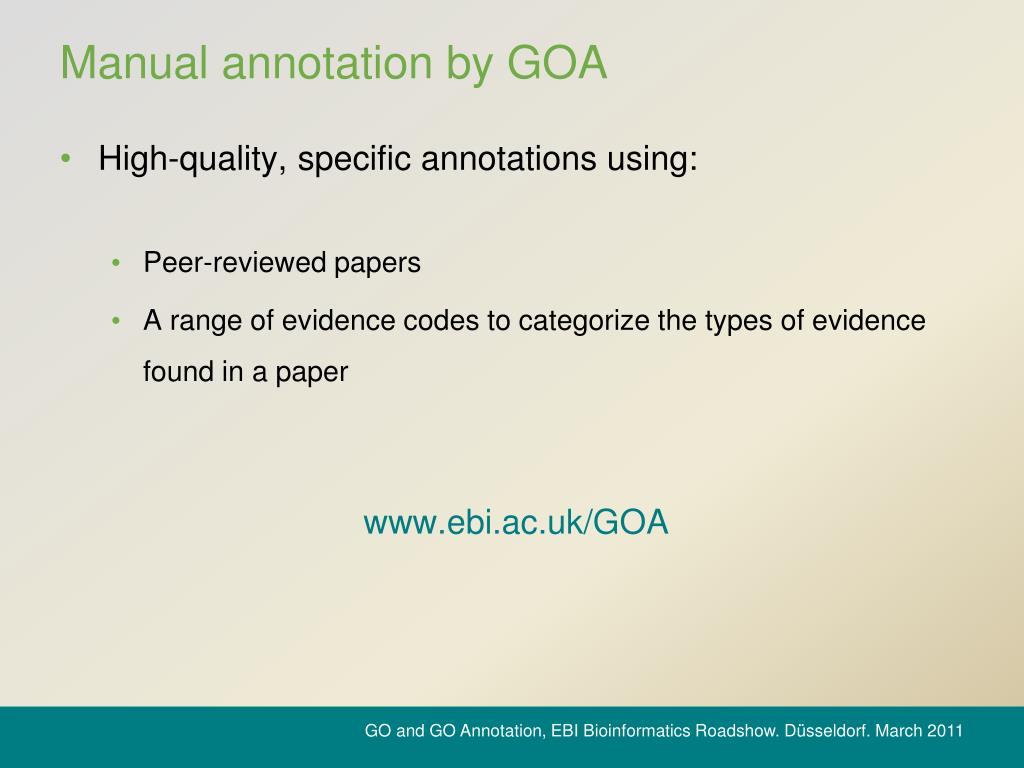 Manual annotation by GOA

• High-quality, specific annotations using:

• Peer-reviewed papers

• A range of evidence codes to categorize the types of evidence found in a paper

www.ebi.ac.uk/GOA

GO and GO Annotation, EBI Bioinformatics Roadshow. Düsseldorf. March 2011